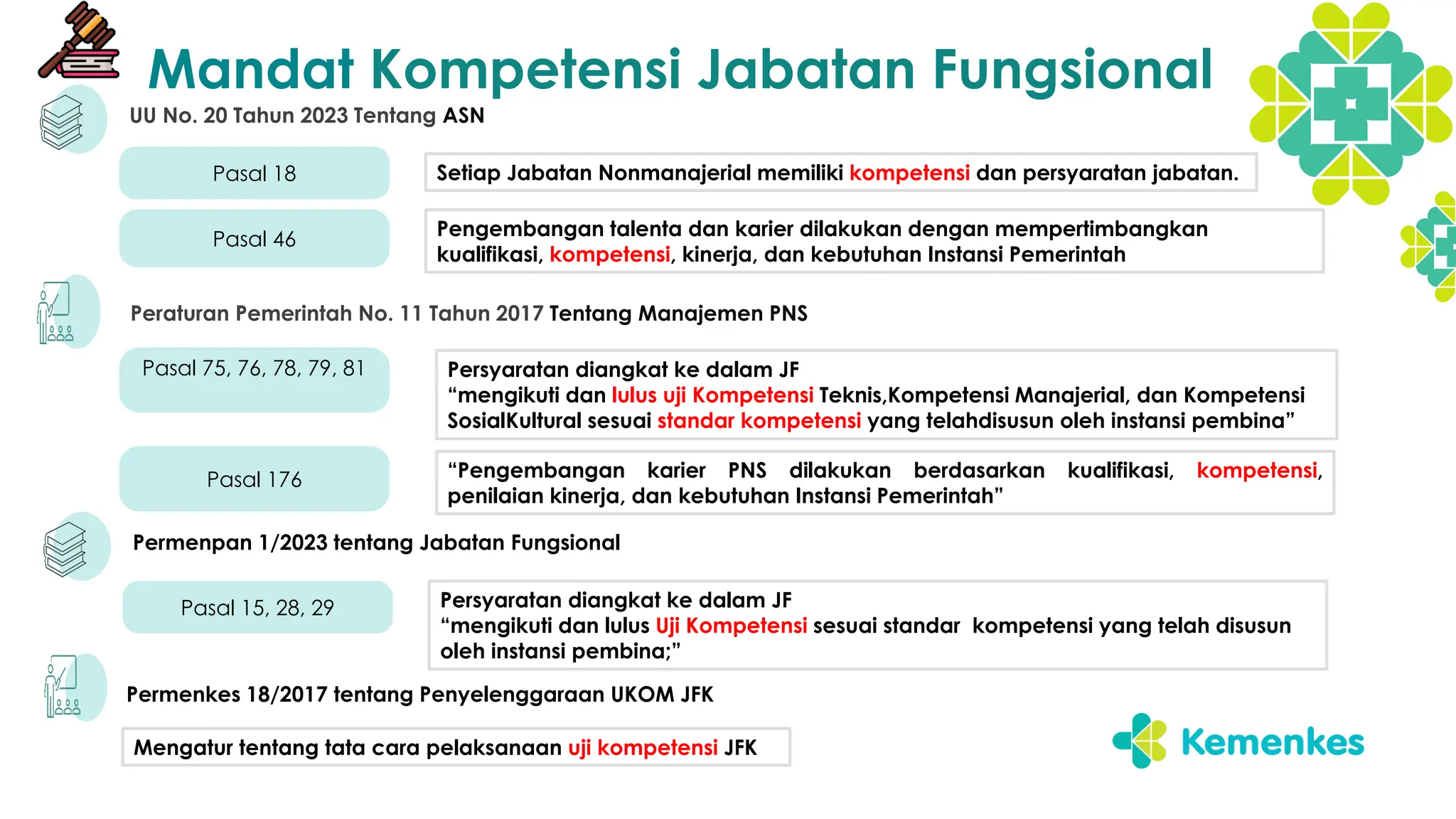 Mandat Kompetensi Jabatan Fungsional

UU No. 20 Tahun 2023 Tentang ASN

Pasal 18

Setiap Jabatan Nonmanajerial memiliki kompetensi dan persyaratan jabatan.

Pasal 46

Pengembangan talenta dan karier dilakukan dengan mempertimbangkan kualifikasi, kompetensi, kinerja, dan kebutuhan Instansi Pemerintah

Peraturan Pemerintah No. 11 Tahun 2017 Tentang Manajemen PNS

Pasal 75, 76, 78, 79, 81

Persyaratan diangkat ke dalam JF
“mengikuti dan lulus uji Kompetensi Teknis,Kompetensi Manajerial, dan Kompetensi SosialKultural sesuai standar kompetensi yang telahdisusun oleh instansi pembina”

Pasal 176

“Pengembangan karier PNS dilakukan berdasarkan kualifikasi, kompetensi, penilaian kinerja, dan kebutuhan Instansi Pemerintah”

Permenpan 1/2023 tentang Jabatan Fungsional

Pasal 15, 28, 29

Persyaratan diangkat ke dalam JF
“mengikuti dan lulus Uji Kompetensi sesuai standar kompetensi yang telah disusun oleh instansi pembina;”

Permenkes 18/2017 tentang Penyelenggaraan UKOM JFK

Mengatur tentang tata cara pelaksanaan uji kompetensi JFK

Kemenkes